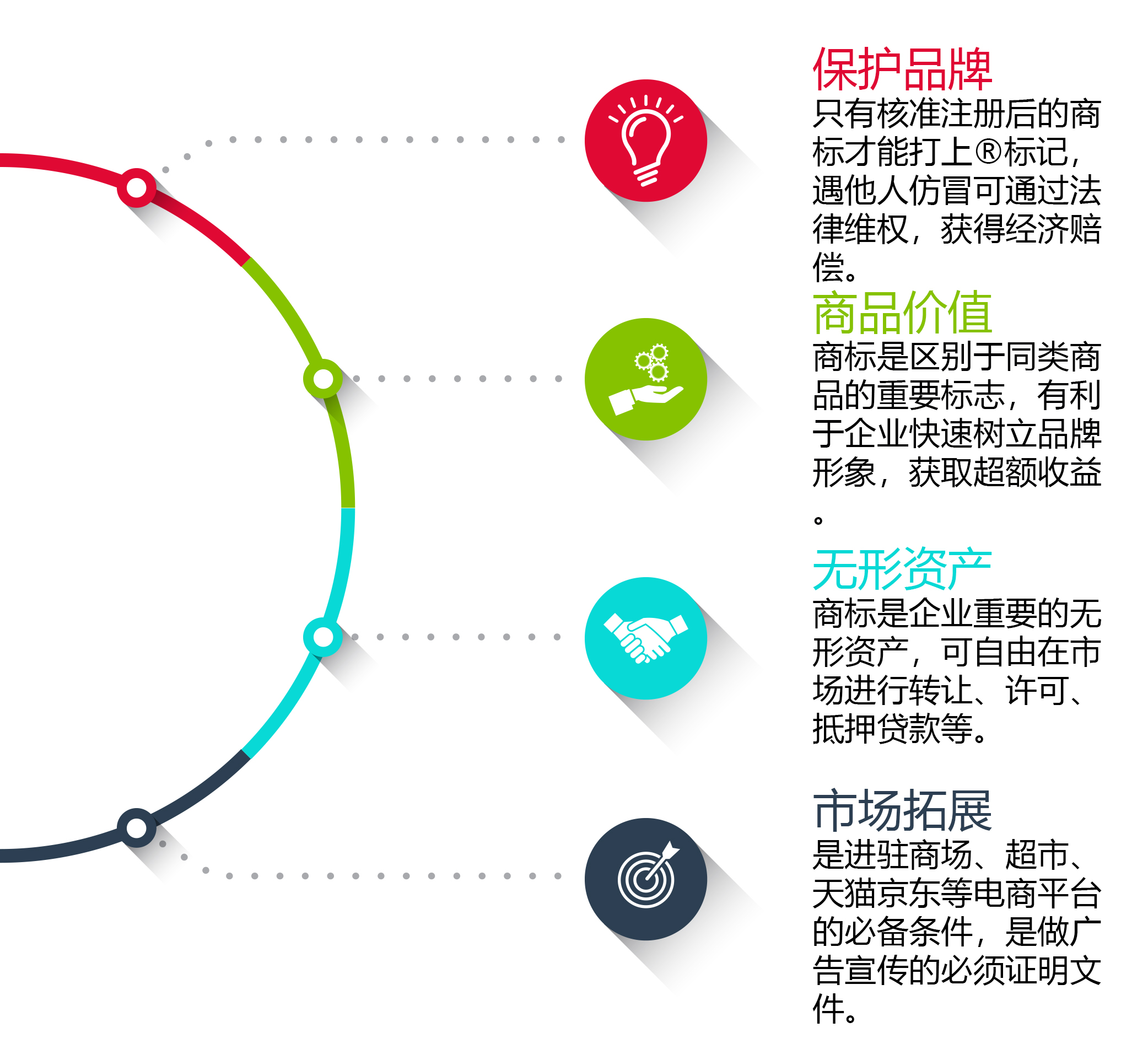 保护品牌
只有核准注册后的商标才能打上®标记，遇他人仿冒可通过法律维权，获得经济赔偿。

商品价值
商标是区别于同类商品的重要标志，有利于企业快速树立品牌形象，获取超额收益。

无形资产
商标是企业重要的无形资产，可自由在市场进行转让、许可、抵押贷款等。

市场拓展
是进驻商场、超市、天猫京东等电商平台的必备条件，是做广告宣传的必须证明文件。